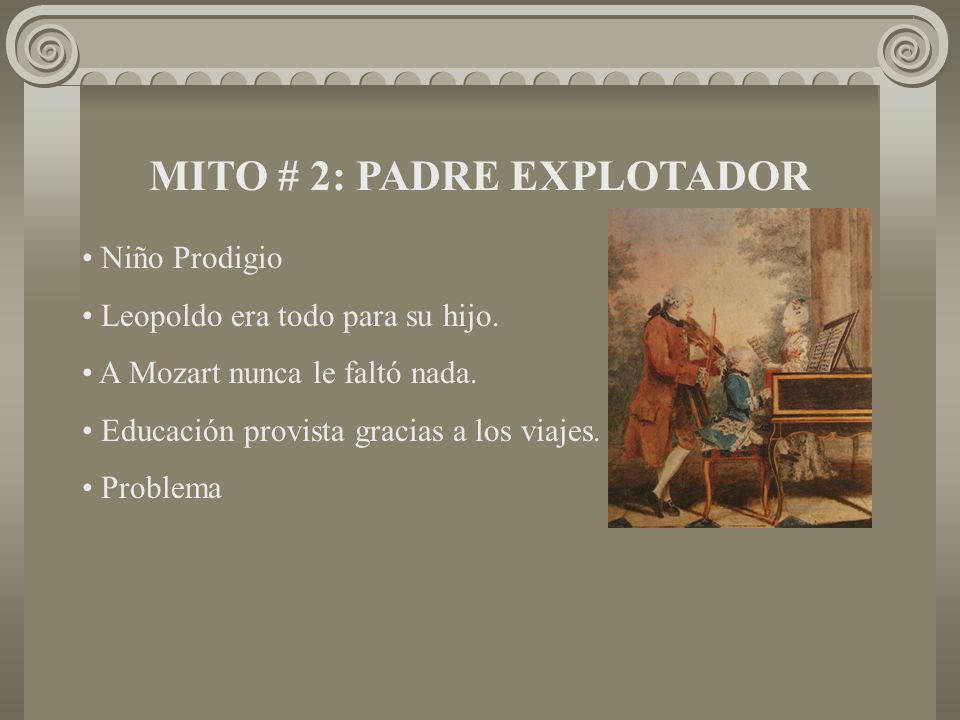 MITO # 2: PADRE EXPLOTADOR

• Niño Prodigio

• Leopoldo era todo para su hijo.

• A Mozart nunca le faltó nada.

• Educación provista gracias a los viajes.

• Problema